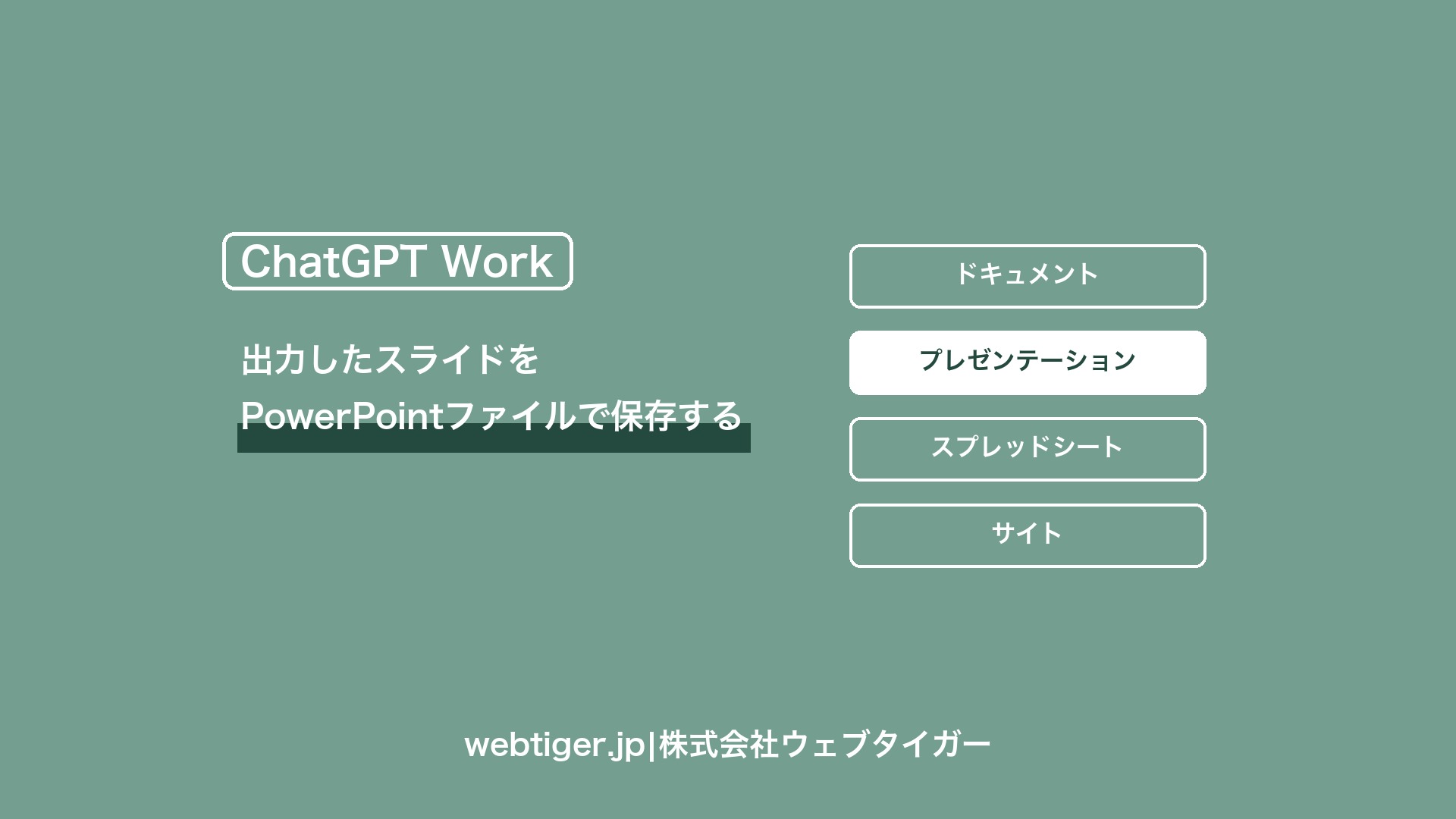 ChatGPT Work

出力したスライドを
PowerPointファイルで保存する

ドキュメント

プレゼンテーション

スプレッドシート

サイト

webtiger.jp|株式会社ウェブタイガー